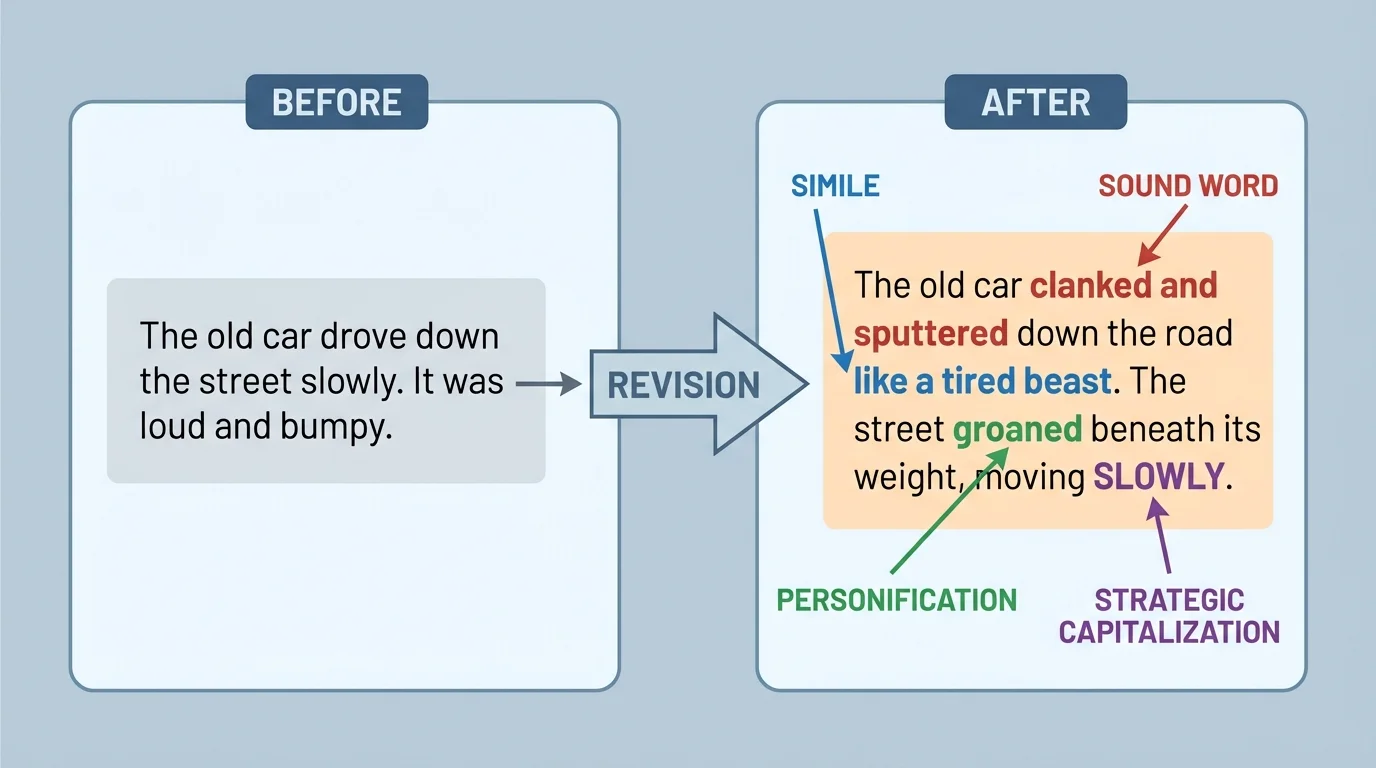 BEFORE

The old car drove down the street slowly. It was loud and bumpy.

REVISION

AFTER

SIMILE

SOUND WORD

The old car clanked and sputtered down the road like a tired beast. The street groaned beneath its weight, moving SLOWLY.

PERSONIFICATION

STRATEGIC CAPITALIZATION